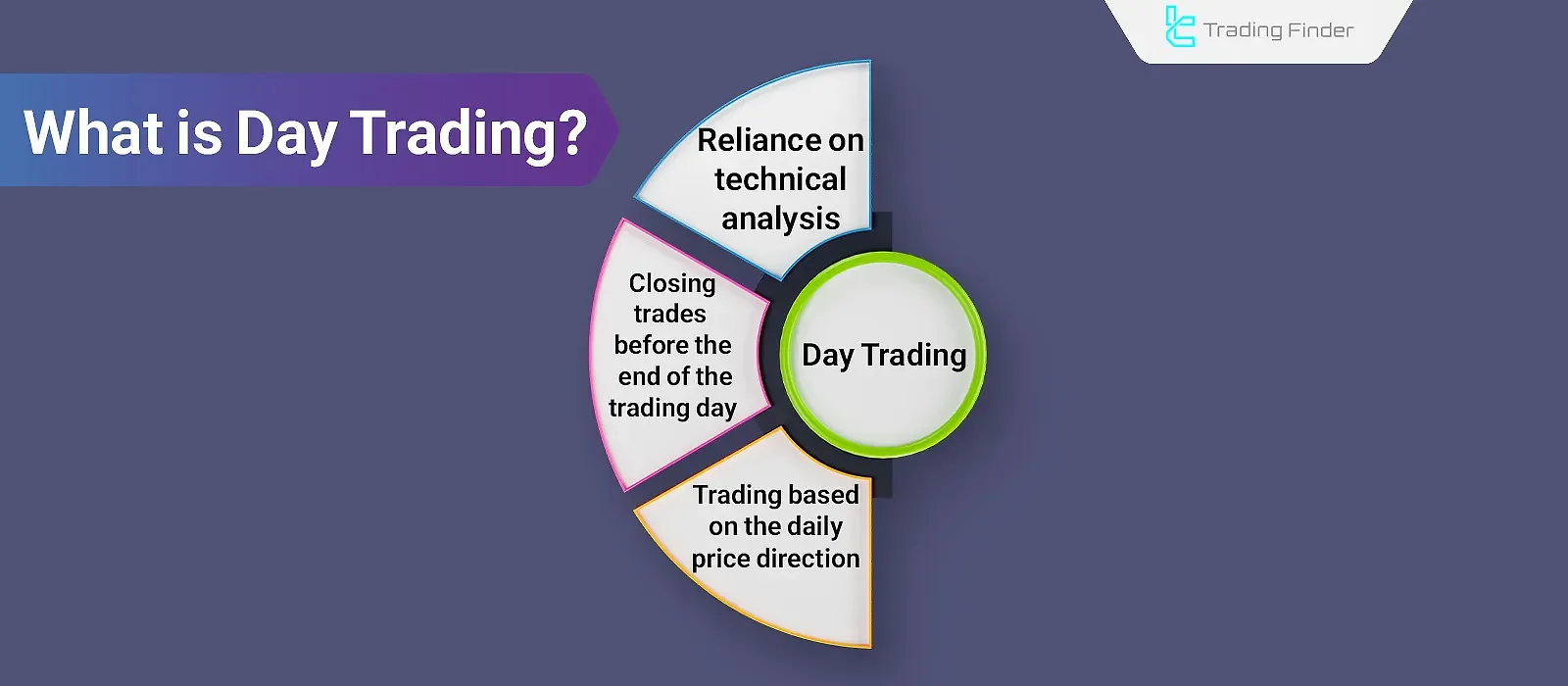 Trading Finder

What is Day Trading?

Reliance on technical analysis

Closing trades before the end of the trading day

Day Trading

Trading based on the daily price direction